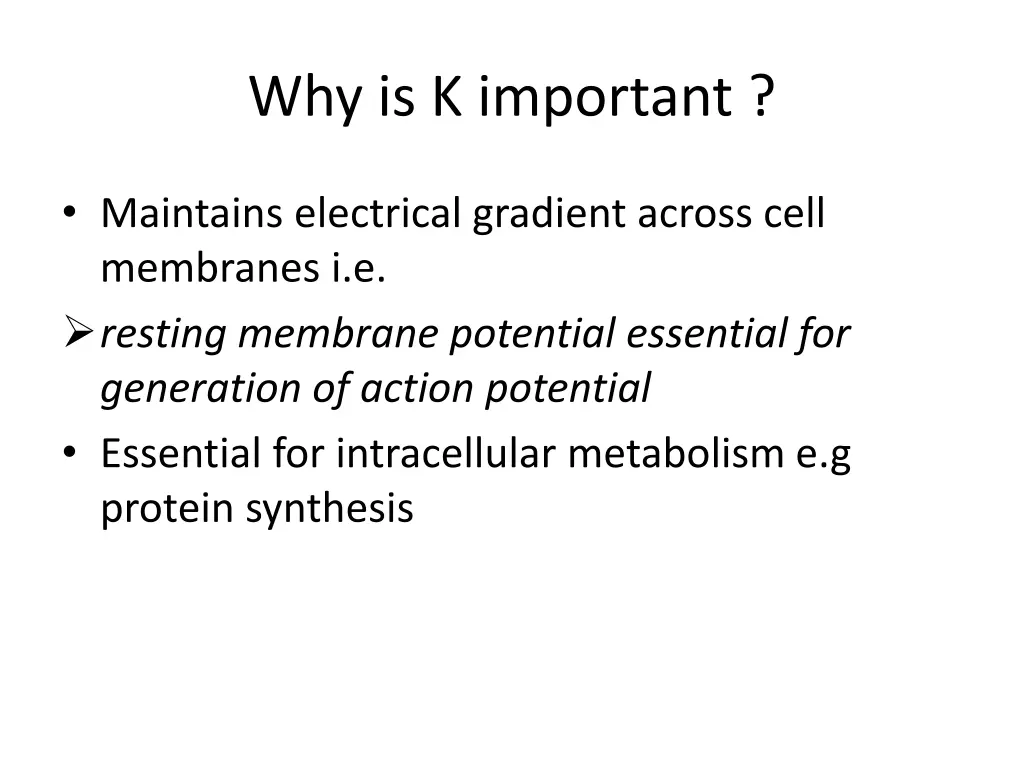 Why is K important ?

• Maintains electrical gradient across cell membranes i.e.

➢ resting membrane potential essential for generation of action potential

• Essential for intracellular metabolism e.g protein synthesis